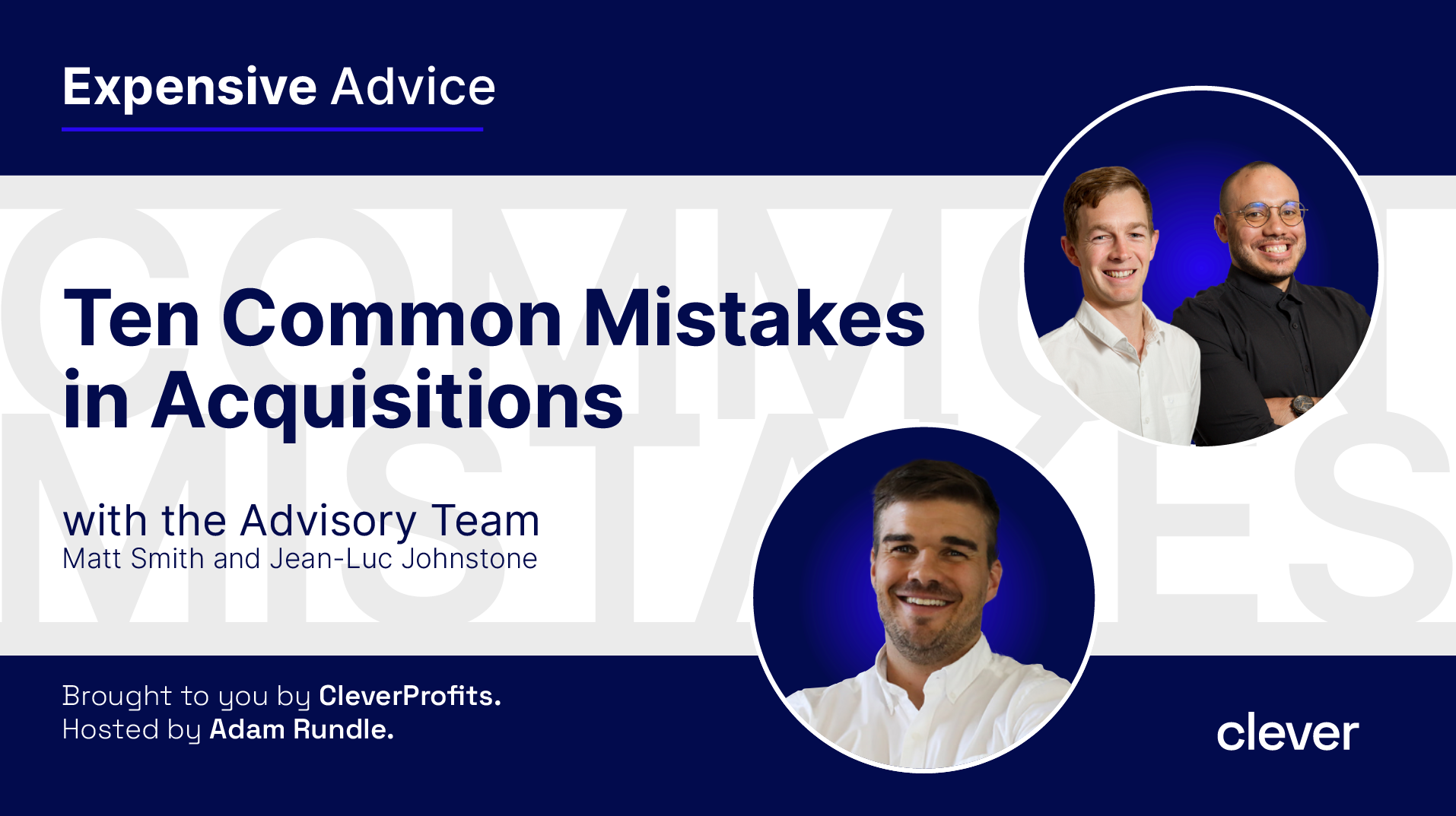 Expensive Advice

COMMON MISTAKES

Ten Common Mistakes in Acquisitions

with the Advisory Team
Matt Smith and Jean-Luc Johnstone

Brought to you by CleverProfits.
Hosted by Adam Rundle.

clever